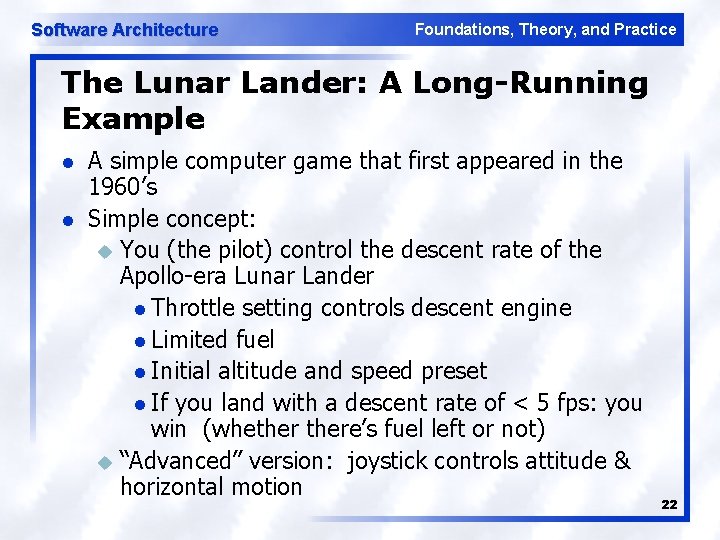 Software Architecture

Foundations, Theory, and Practice

The Lunar Lander: A Long-Running Example

- A simple computer game that first appeared in the 1960's
- Simple concept:
  - You (the pilot) control the descent rate of the Apollo-era Lunar Lander
    - Throttle setting controls descent engine
    - Limited fuel
    - Initial altitude and speed preset
    - If you land with a descent rate of < 5 fps: you win (whether there's fuel left or not)
  - "Advanced" version: joystick controls attitude & horizontal motion

22